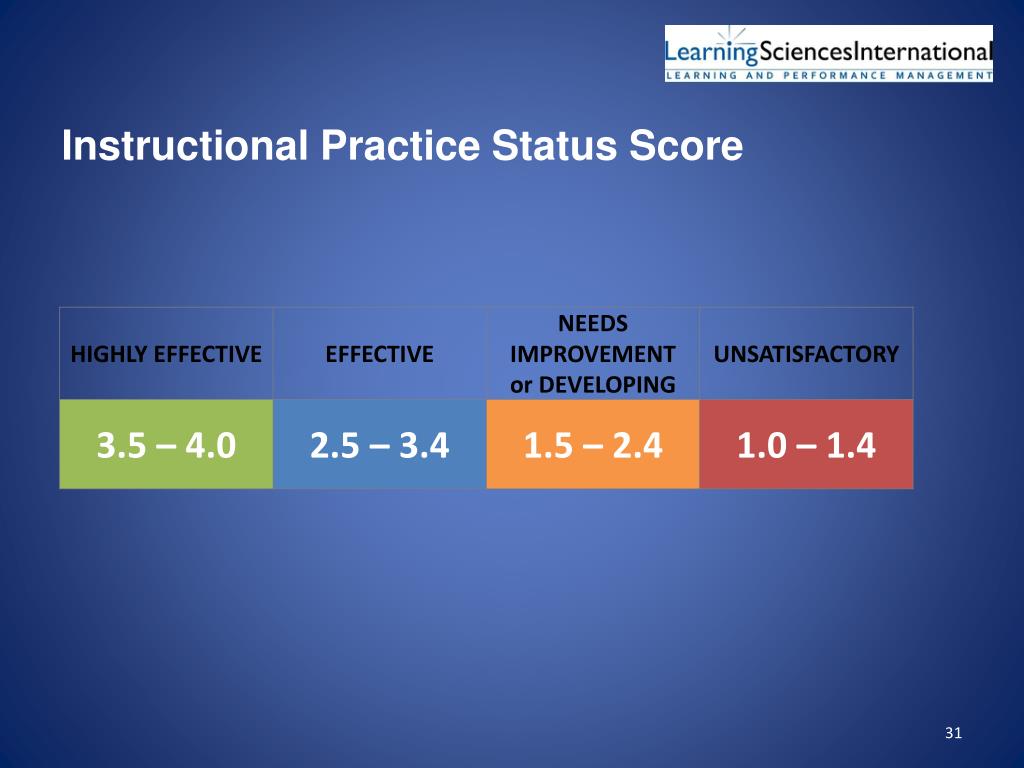 LearningSciencesInternational
LEARNING AND PERFORMANCE MANAGEMENT

Instructional Practice Status Score

| HIGHLY EFFECTIVE | EFFECTIVE | NEEDS IMPROVEMENT or DEVELOPING | UNSATISFACTORY |
|---|---|---|---|
| 3.5 – 4.0 | 2.5 – 3.4 | 1.5 – 2.4 | 1.0 – 1.4 |

31